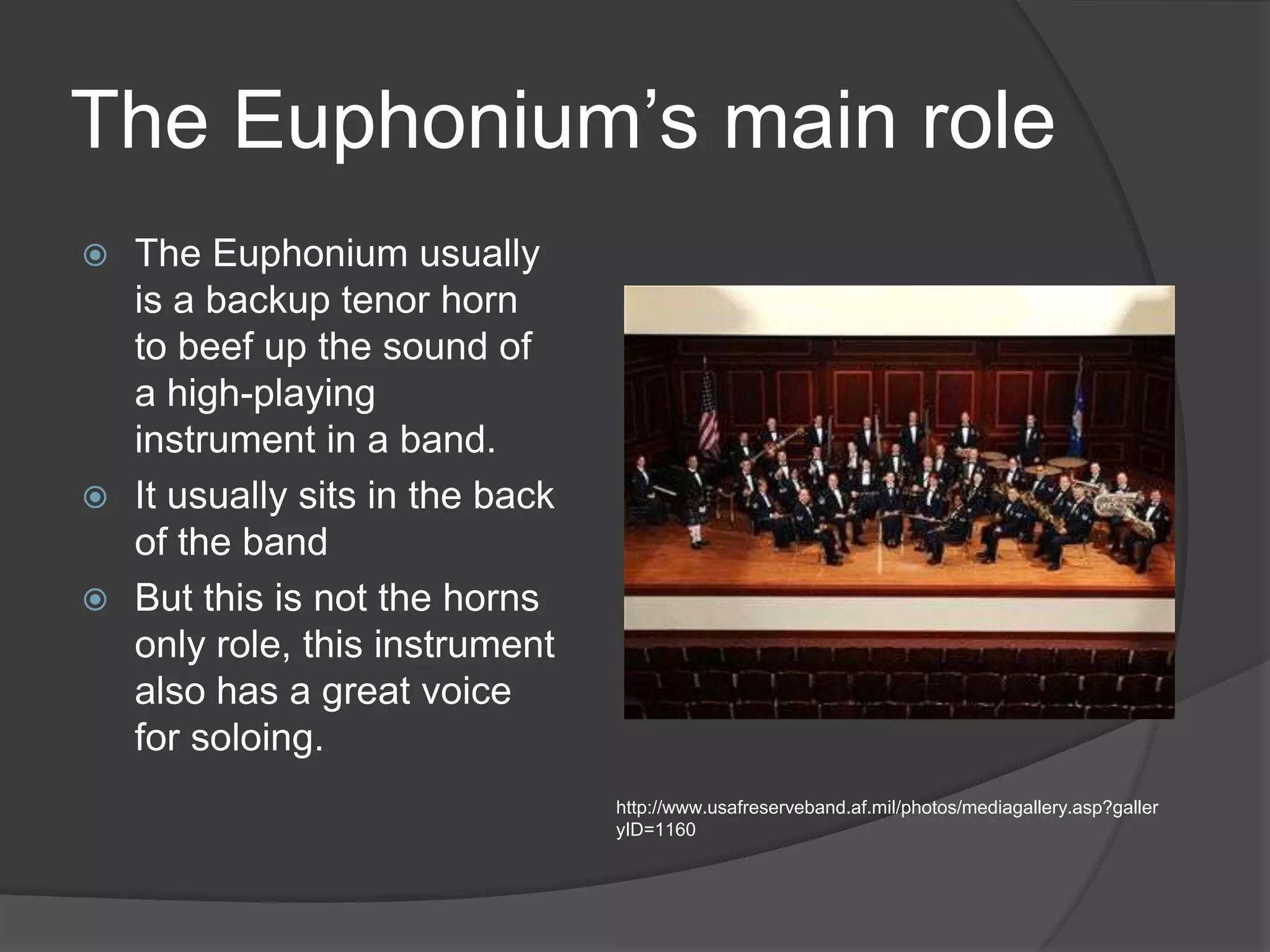 The Euphonium’s main role

The Euphonium usually is a backup tenor horn to beef up the sound of a high-playing instrument in a band.

It usually sits in the back of the band

But this is not the horns only role, this instrument also has a great voice for soloing.

http://www.usafreserveband.af.mil/photos/mediagallery.asp?galleryID=1160